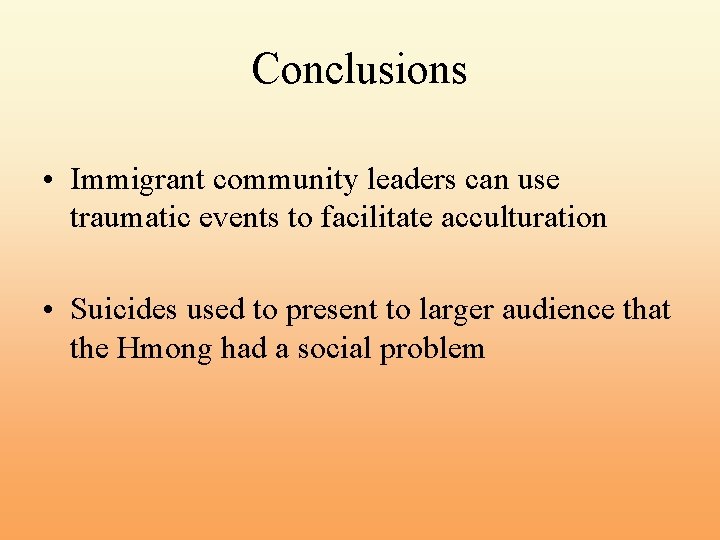 Conclusions

• Immigrant community leaders can use traumatic events to facilitate acculturation

• Suicides used to present to larger audience that the Hmong had a social problem